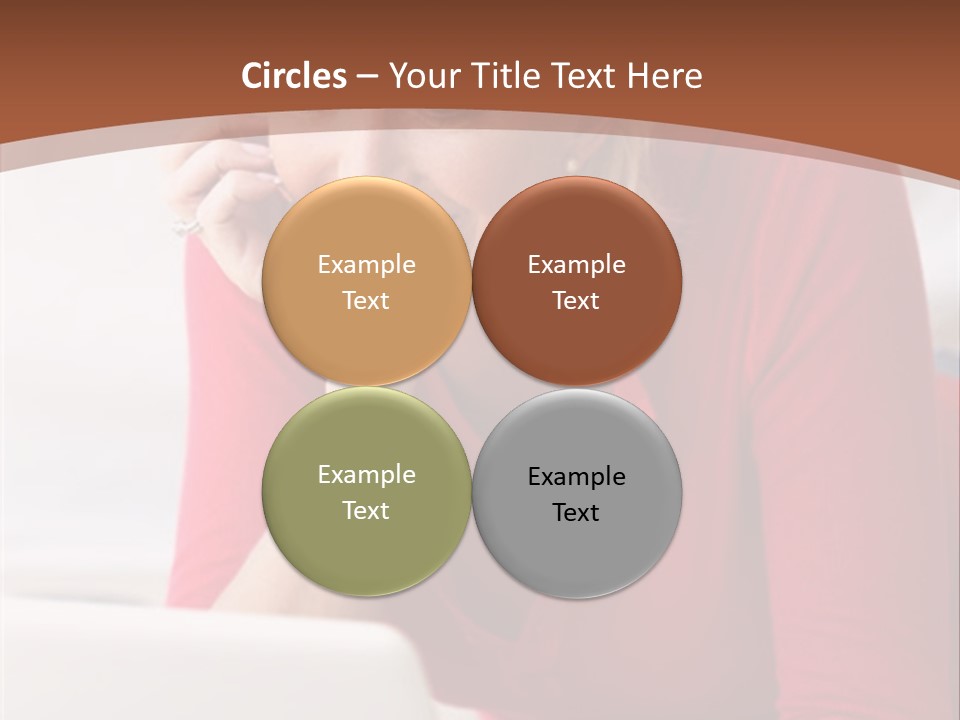 Circles – Your Title Text Here

Example Text

Example Text

Example Text

Example Text